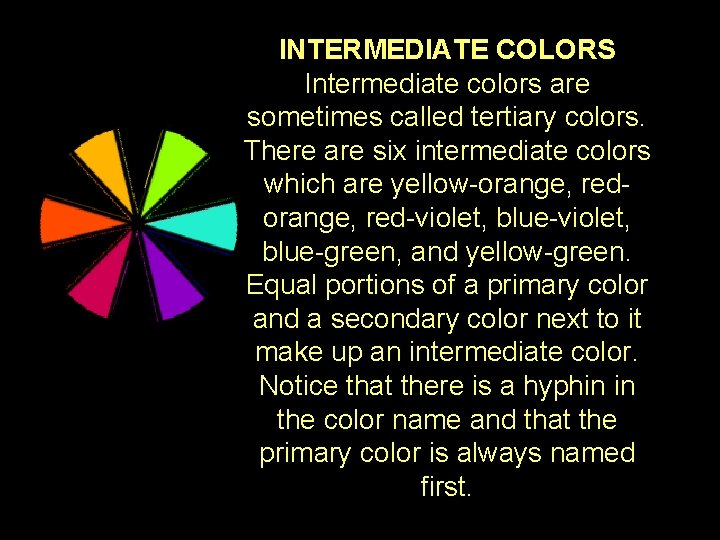 INTERMEDIATE COLORS

Intermediate colors are sometimes called tertiary colors. There are six intermediate colors which are yellow-orange, red-orange, red-violet, blue-violet, blue-green, and yellow-green. Equal portions of a primary color and a secondary color next to it make up an intermediate color. Notice that there is a hyphin in the color name and that the primary color is always named first.